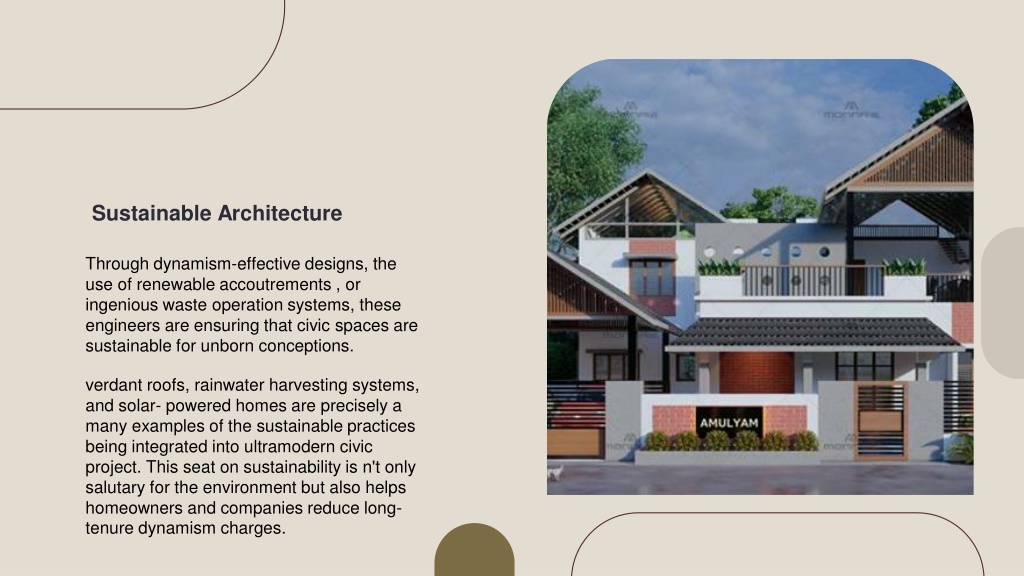 Sustainable Architecture

Through dynamism-effective designs, the use of renewable accoutrements , or ingenious waste operation systems, these engineers are ensuring that civic spaces are sustainable for unborn conceptions.

verdant roofs, rainwater harvesting systems, and solar- powered homes are precisely a many examples of the sustainable practices being integrated into ultramodern civic project. This seat on sustainability is n't only salutary for the environment but also helps homeowners and companies reduce long-tenure dynamism charges.

AMULYAM